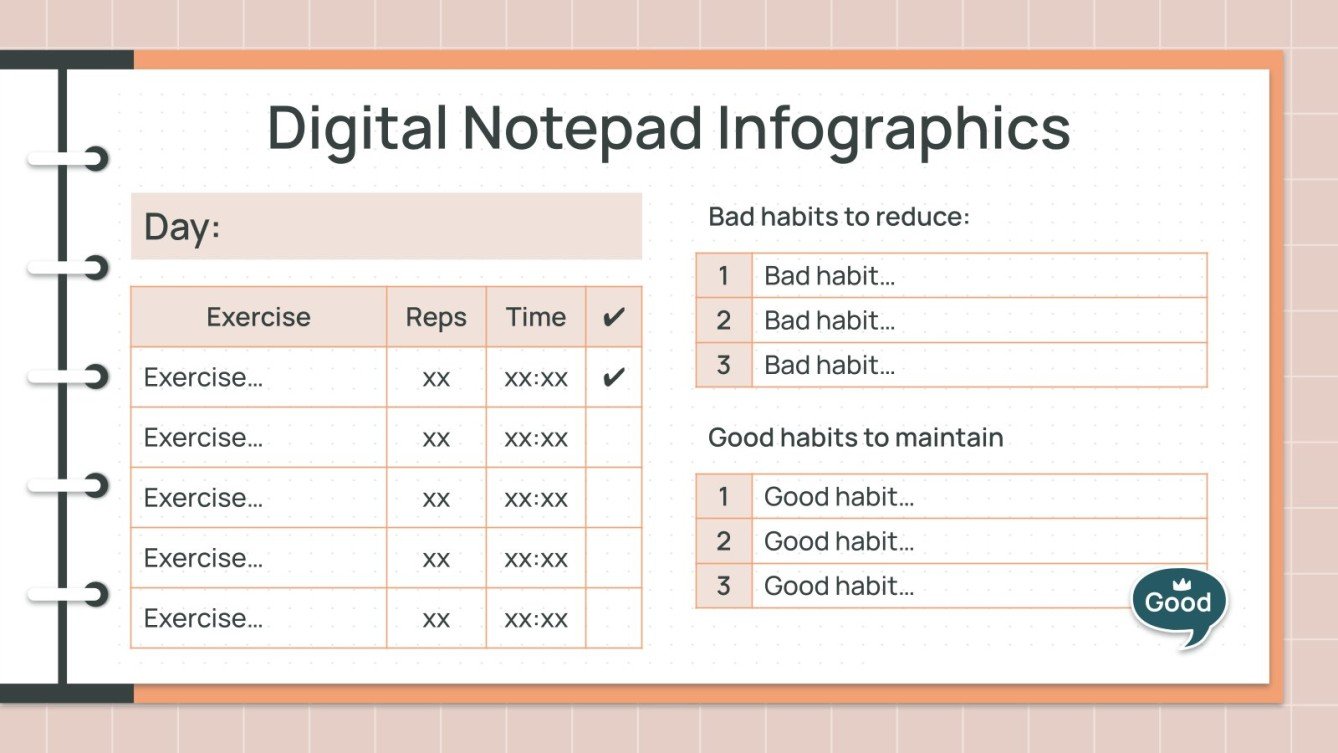 Digital Notepad Infographics

Day:

| Exercise | Reps | Time | ✔ |
|---|---|---|---|
| Exercise… | xx | xx:xx | ✔ |
| Exercise… | xx | xx:xx | |
| Exercise… | xx | xx:xx | |
| Exercise… | xx | xx:xx | |
| Exercise… | xx | xx:xx | |

Bad habits to reduce:

| 1 | Bad habit… |
|---|---|
| 2 | Bad habit… |
| 3 | Bad habit… |

Good habits to maintain

| 1 | Good habit… |
|---|---|
| 2 | Good habit… |
| 3 | Good habit… |

Good